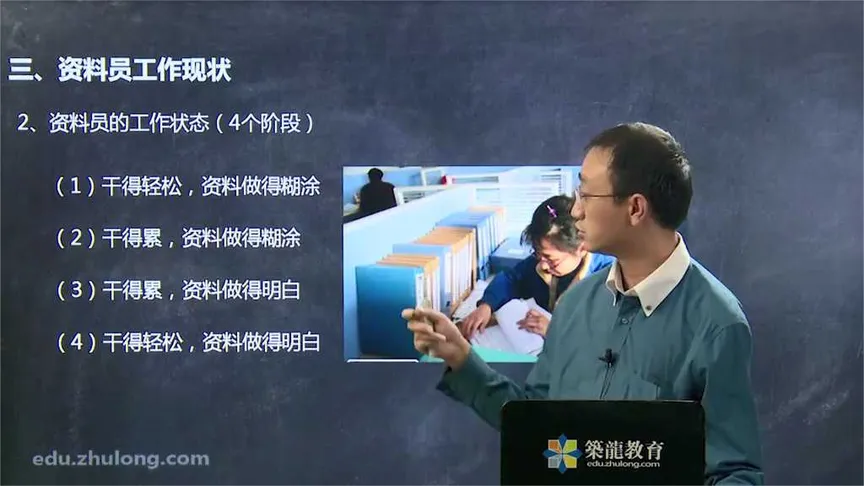 三、资料员工作现状

2、资料员的工作状态（4个阶段）

（1）干得轻松，资料做得糊涂

（2）干得累，资料做得糊涂

（3）干得累，资料做得明白

（4）干得轻松，资料做得明白

edu.zhulong.com

築龍教育
edu.zhulong.com